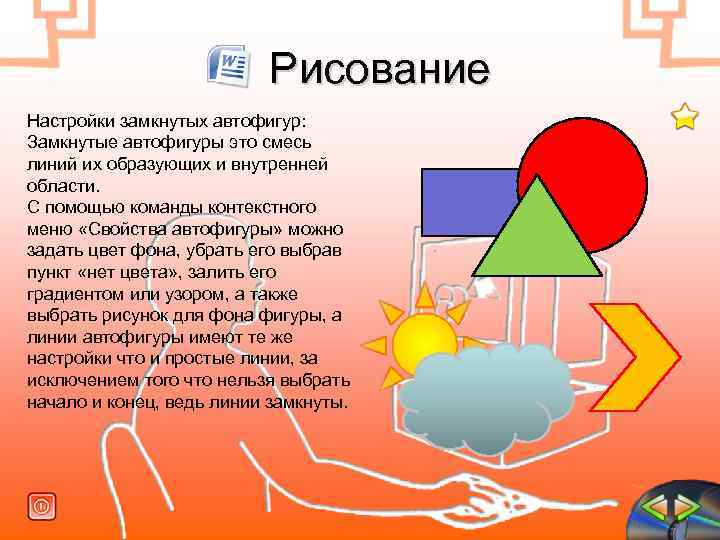 Рисование

Настройки замкнутых автофигур:
Замкнутые автофигуры это смесь линий их образующих и внутренней области.
С помощью команды контекстного меню «Свойства автофигуры» можно задать цвет фона, убрать его выбрав пункт «нет цвета», залить его градиентом или узором, а также выбрать рисунок для фона фигуры, а линии автофигуры имеют те же настройки что и простые линии, за исключением того что нельзя выбрать начало и конец, ведь линии замкнуты.